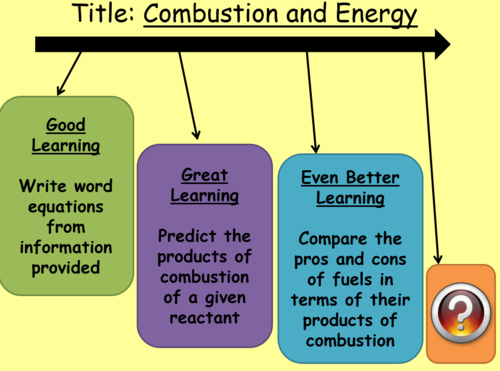 Title: Combustion and Energy

Good Learning

Write word equations from information provided

Great Learning

Predict the products of combustion of a given reactant

Even Better Learning

Compare the pros and cons of fuels in terms of their products of combustion

?